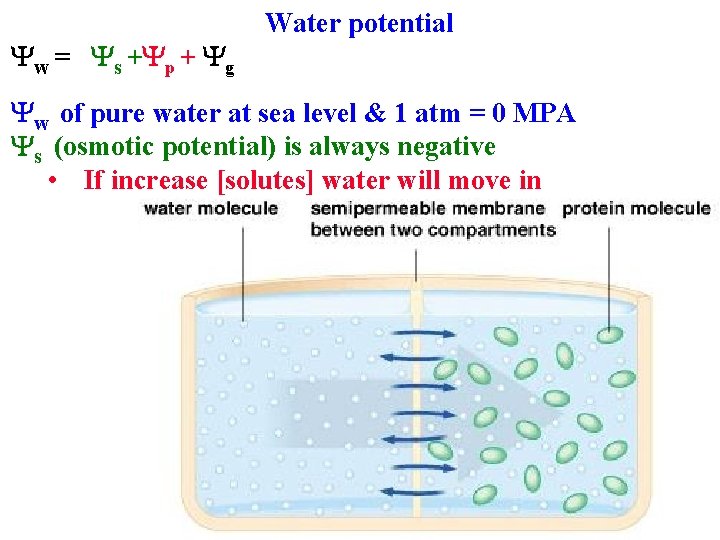 Water potential

$\Psi_w = \Psi_s + \Psi_p + \Psi_g$

$\Psi_w$ of pure water at sea level & 1 atm = 0 MPA
$\Psi_s$ (osmotic potential) is always negative
• If increase [solutes] water will move in

water molecule
semipermeable membrane between two compartments
protein molecule